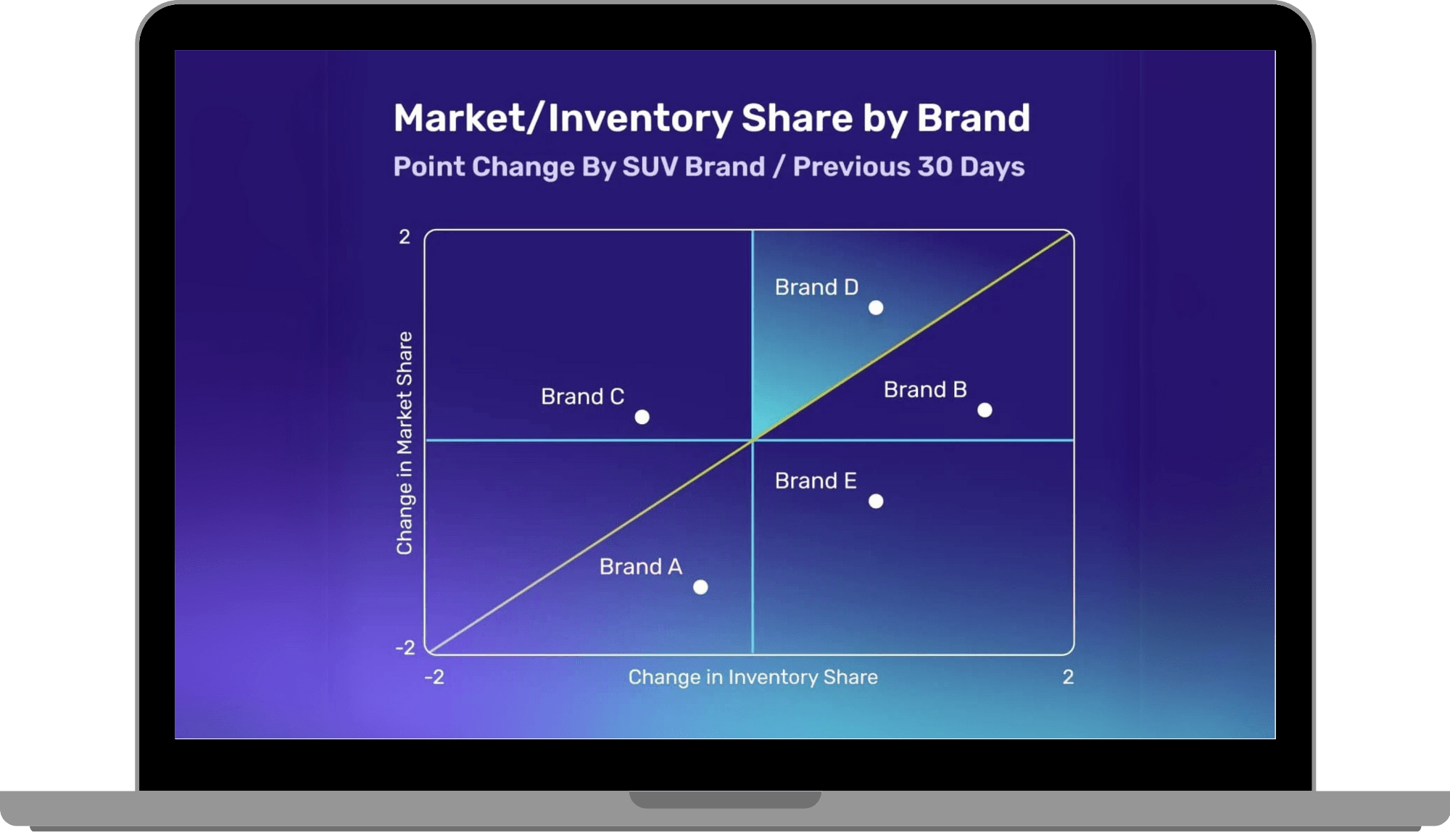 Market/Inventory Share by Brand
Point Change By SUV Brand / Previous 30 Days

2

Change in Market Share

-2

Brand D
Brand C
Brand B
Brand E
Brand A

-2
Change in Inventory Share
2